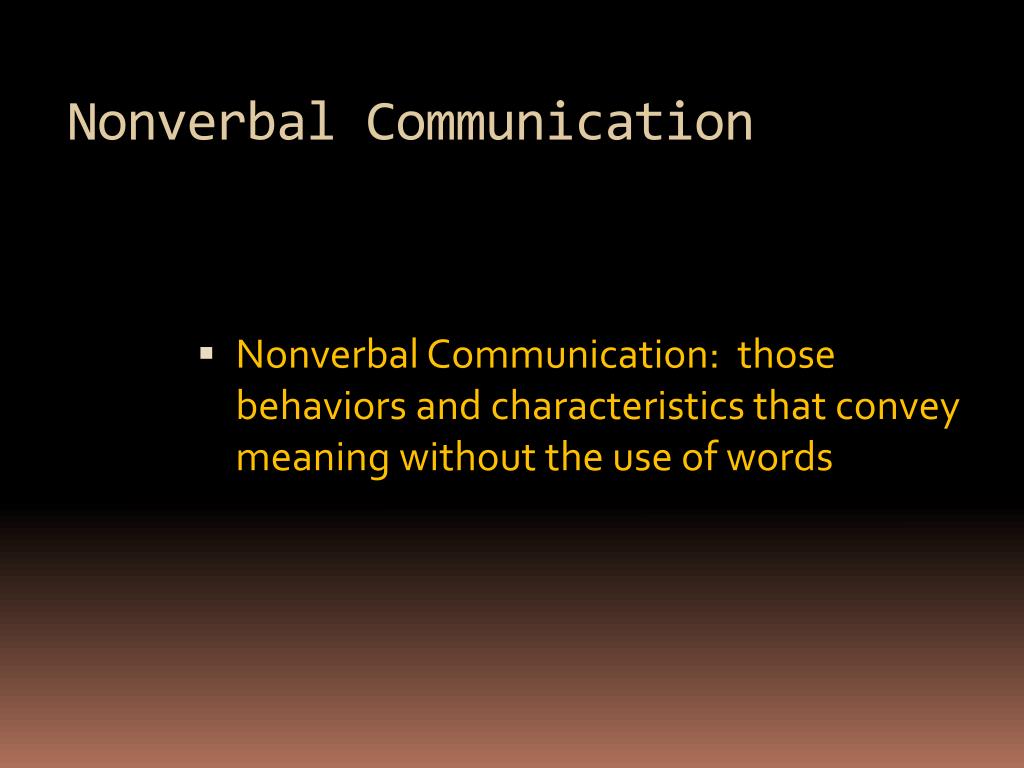 Nonverbal Communication

▪ Nonverbal Communication:  those behaviors and characteristics that convey meaning without the use of words